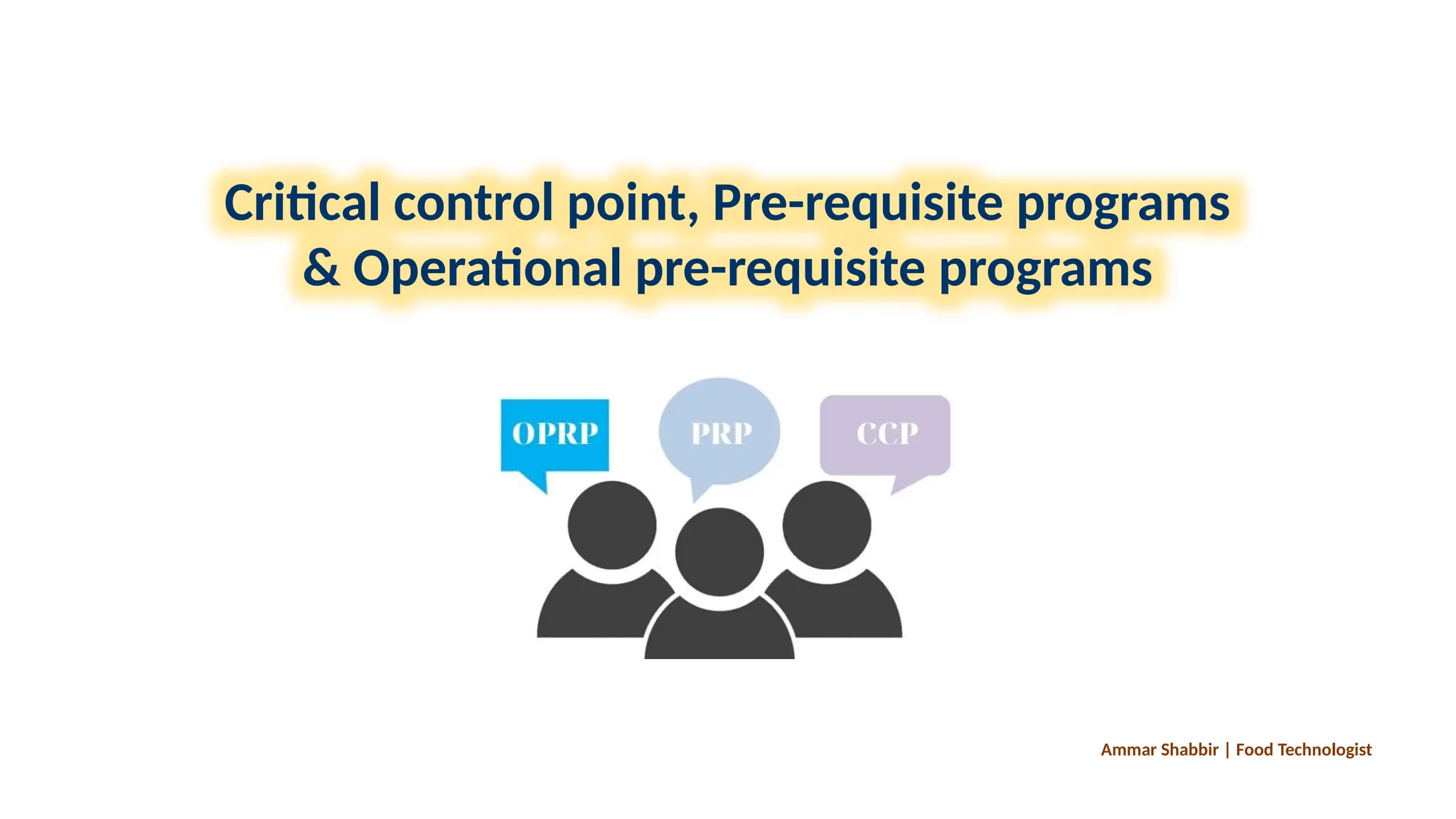 Critical control point, Pre-requisite programs & Operational pre-requisite programs

OPRP

PRP

CCP

Ammar Shabbir | Food Technologist